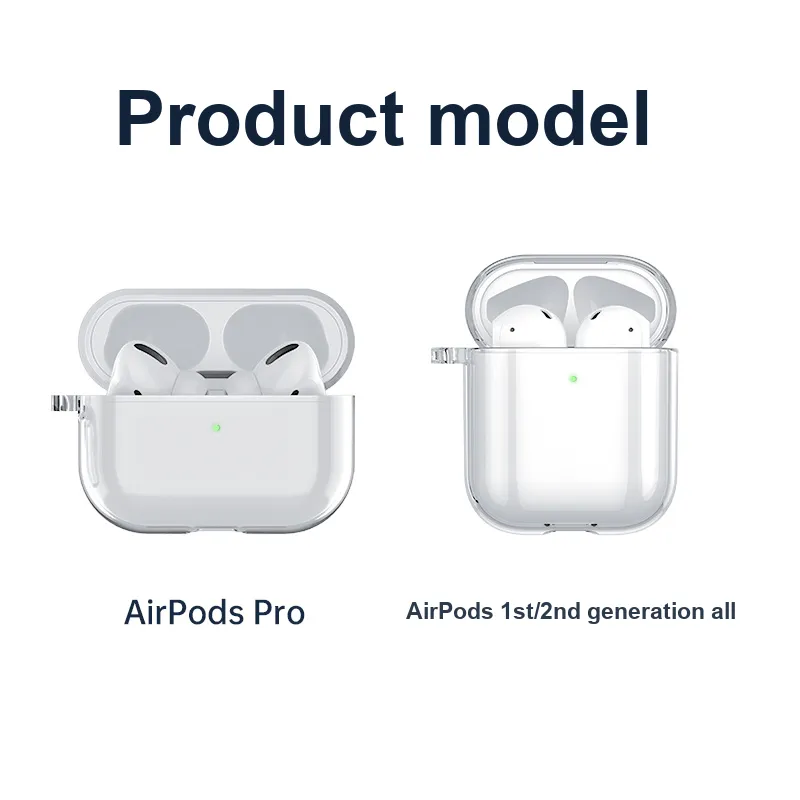 Product model

AirPods Pro

AirPods 1st/2nd generation all